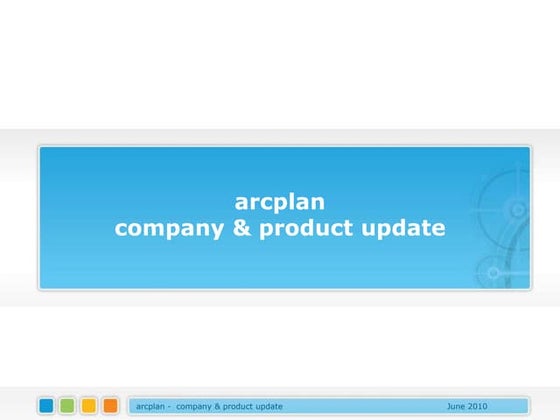 arcplan
company & product update

arcplan - company & product update June 2010